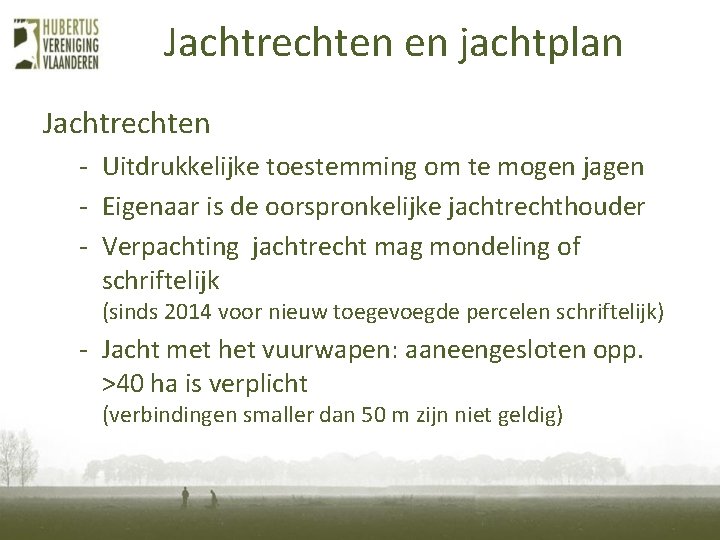 HUBERTUS VERENIGING VLAANDEREN

Jachtrechten en jachtplan

Jachtrechten

- Uitdrukkelijke toestemming om te mogen jagen
- Eigenaar is de oorspronkelijke jachtrechthouder
- Verpachting jachtrecht mag mondeling of schriftelijk
(sinds 2014 voor nieuw toegevoegde percelen schriftelijk)
- Jacht met het vuurwapen: aaneengesloten opp. >40 ha is verplicht
(verbindingen smaller dan 50 m zijn niet geldig)